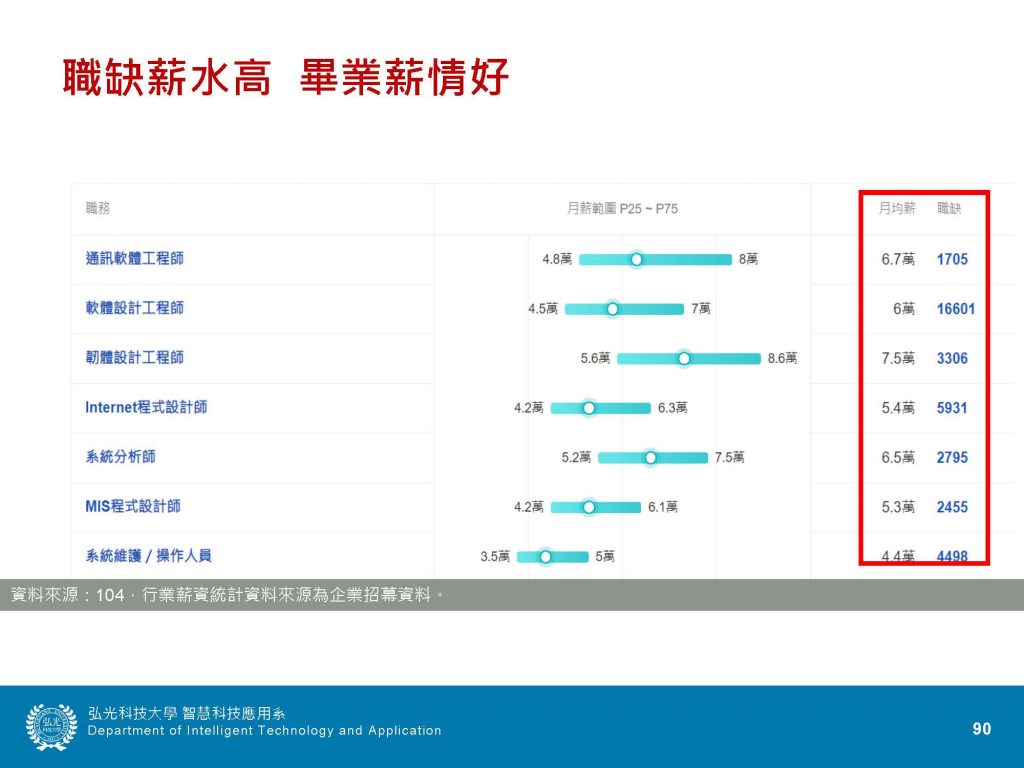 職缺薪水高 畢業薪情好

| 職務 | 月薪範圍 P25 ~ P75 | 月均薪 | 職缺 |
|---|---|---|---|
| 通訊軟體工程師 | 4.8萬 8萬 | 6.7萬 | 1705 |
| 軟體設計工程師 | 4.5萬 7萬 | 6萬 | 16601 |
| 韌體設計工程師 | 5.6萬 8.6萬 | 7.5萬 | 3306 |
| Internet程式設計師 | 4.2萬 6.3萬 | 5.4萬 | 5931 |
| 系統分析師 | 5.2萬 7.5萬 | 6.5萬 | 2795 |
| MIS程式設計師 | 4.2萬 6.1萬 | 5.3萬 | 2455 |
| 系統維護 / 操作人員 | 3.5萬 5萬 | 4.4萬 | 4498 |

資料來源：104，行業薪資統計資料來源為企業招募資料。

弘光科技大學 智慧科技應用系
Department of Intelligent Technology and Application

90